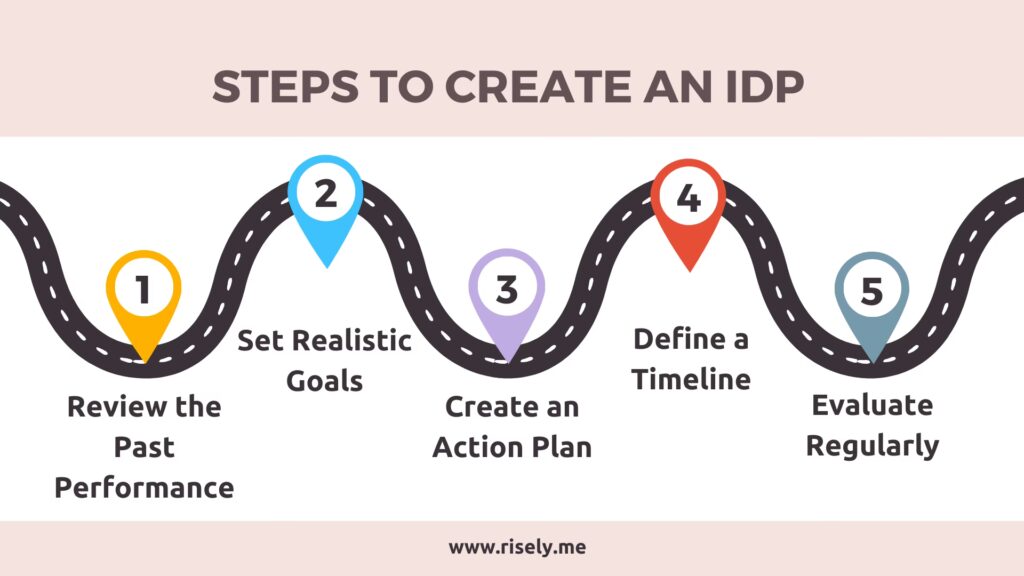 STEPS TO CREATE AN IDP

1
Review the Past Performance

2
Set Realistic Goals

3
Create an Action Plan

4
Define a Timeline

5
Evaluate Regularly

www.risely.me